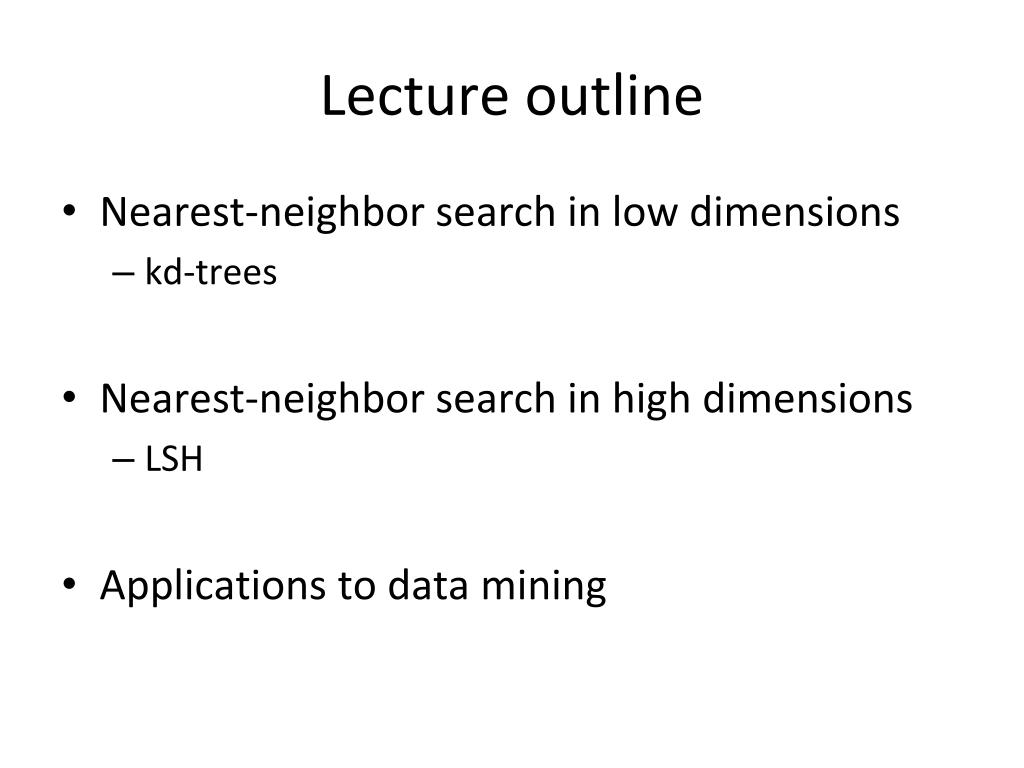 Lecture outline

• Nearest-neighbor search in low dimensions
– kd-trees

• Nearest-neighbor search in high dimensions
– LSH

• Applications to data mining